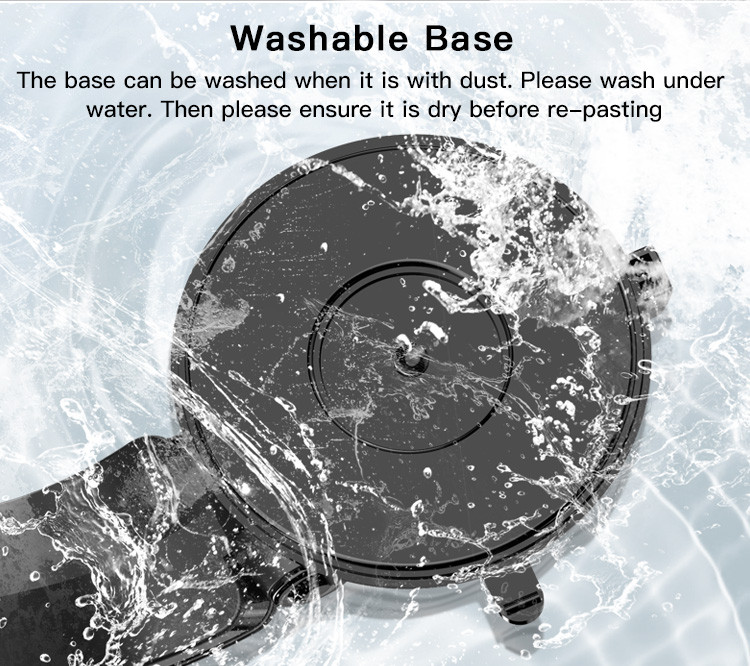 Washable Base

The base can be washed when it is with dust. Please wash under water. Then please ensure it is dry before re-pasting